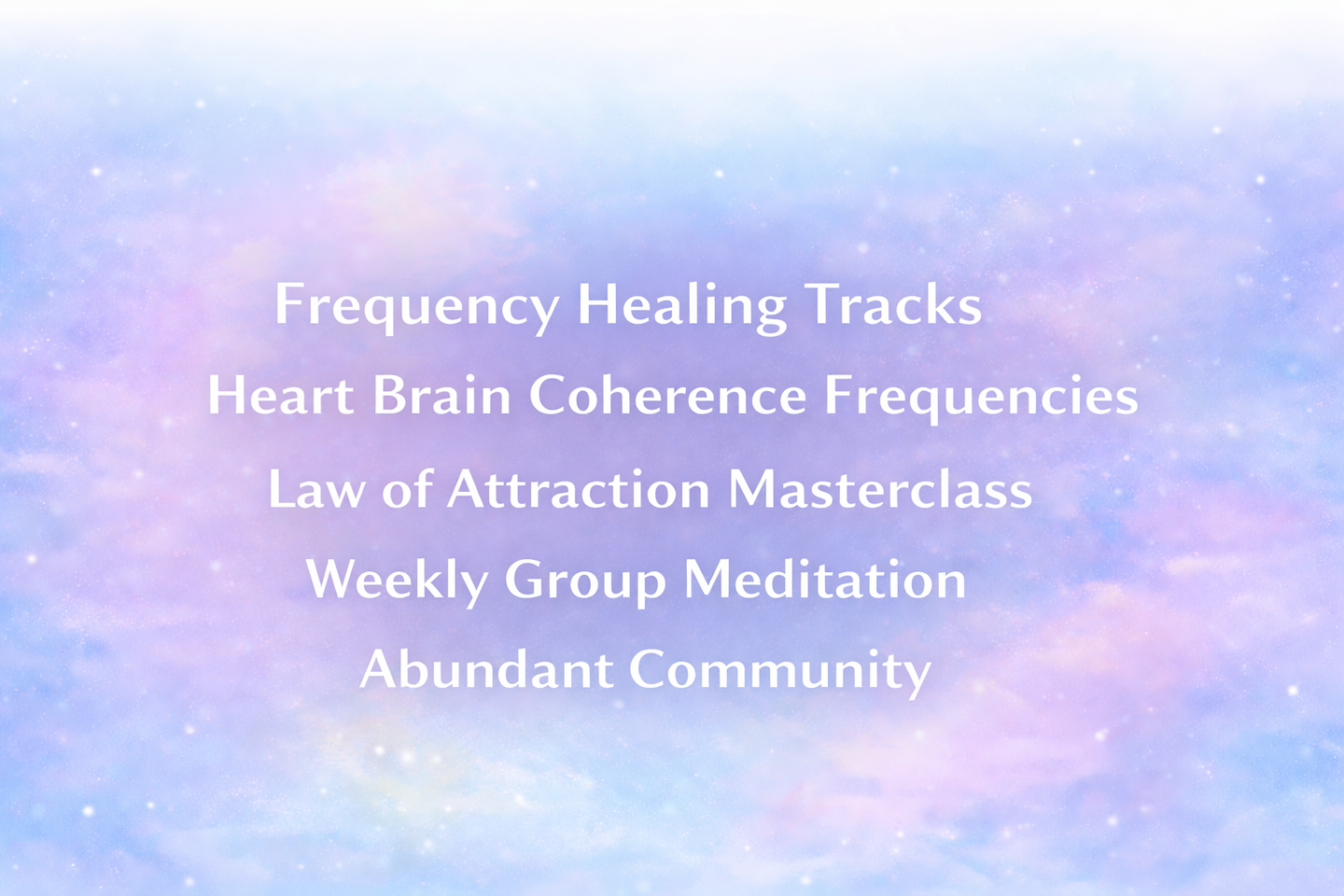 Frequency Healing Tracks
Heart Brain Coherence Frequencies
Law of Attraction Masterclass
Weekly Group Meditation
Abundant Community